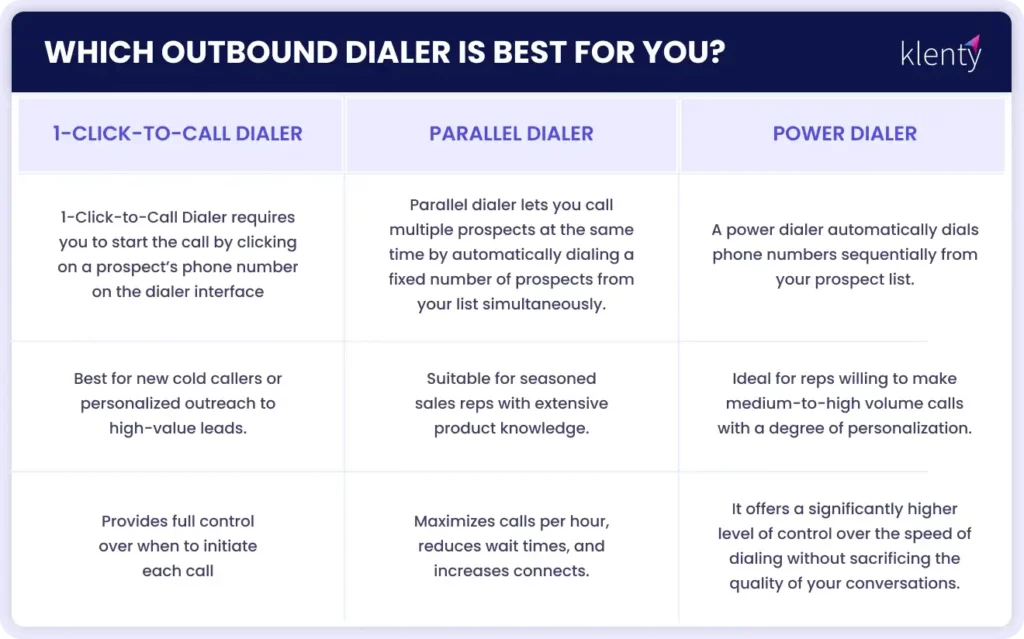 WHICH OUTBOUND DIALER IS BEST FOR YOU?

klenty

| 1-CLICK-TO-CALL DIALER | PARALLEL DIALER | POWER DIALER |
|---|---|---|
| 1-Click-to-Call Dialer requires you to start the call by clicking on a prospect's phone number on the dialer interface | Parallel dialer lets you call multiple prospects at the same time by automatically dialing a fixed number of prospects from your list simultaneously. | A power dialer automatically dials phone numbers sequentially from your prospect list. |
| Best for new cold callers or personalized outreach to high-value leads. | Suitable for seasoned sales reps with extensive product knowledge. | Ideal for reps willing to make medium-to-high volume calls with a degree of personalization. |
| Provides full control over when to initiate each call | Maximizes calls per hour, reduces wait times, and increases connects. | It offers a significantly higher level of control over the speed of dialing without sacrificing the quality of your conversations. |